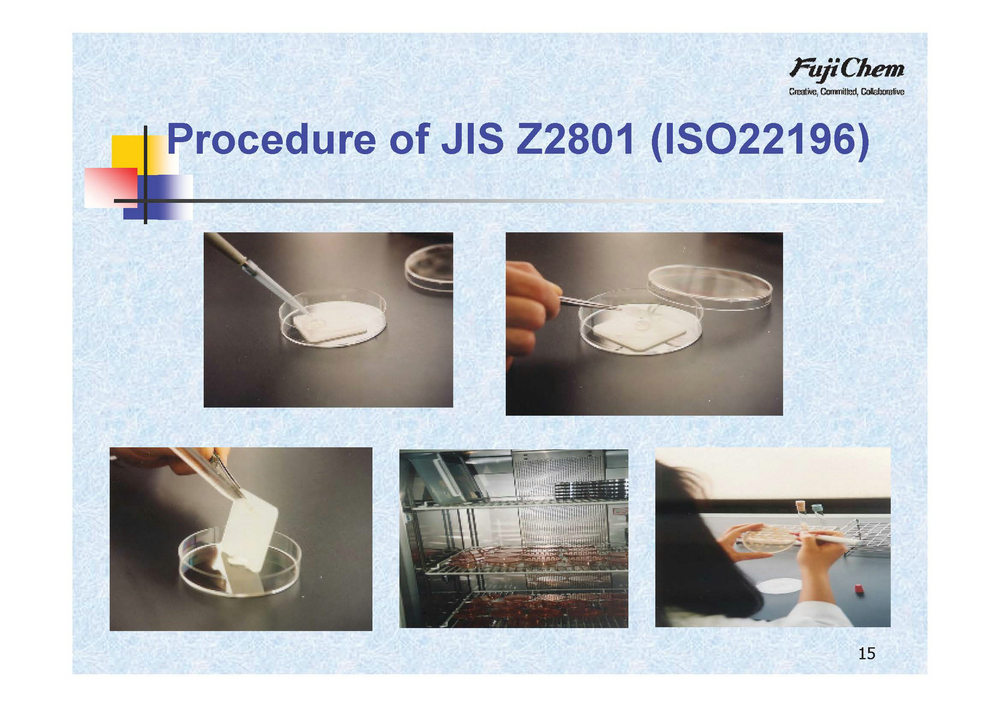 FujiChem
Creative, Committed, Collaborative

Procedure of JIS Z2801 (ISO22196)

15